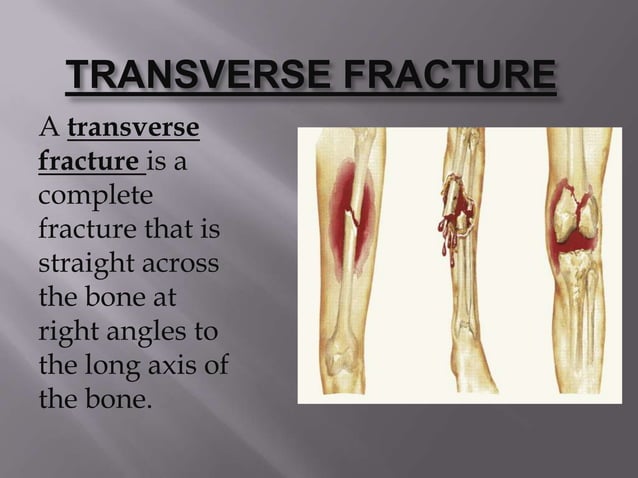 TRANSVERSE FRACTURE

A transverse fracture is a complete fracture that is straight across the bone at right angles to the long axis of the bone.